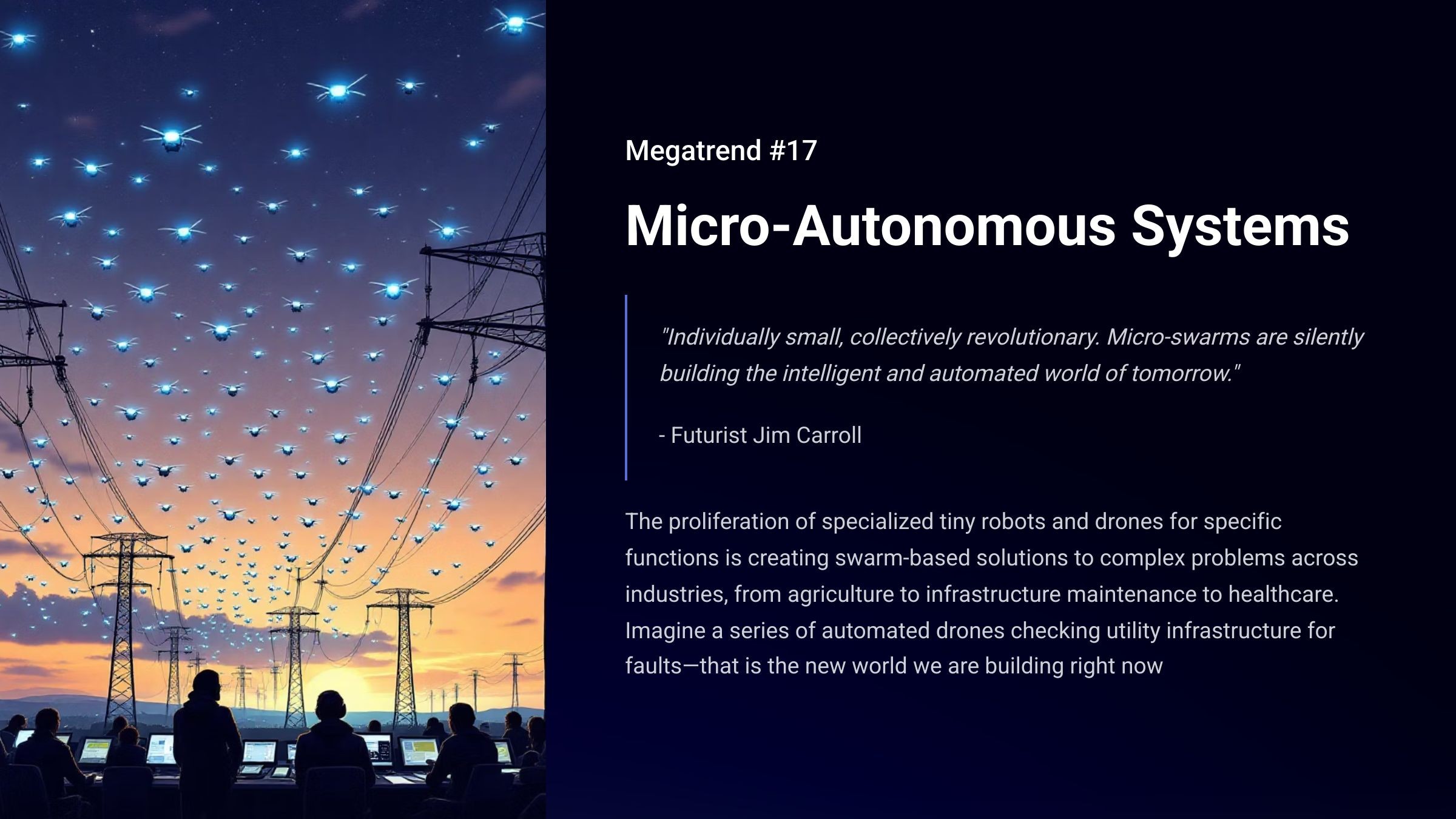 Megatrend #17

Micro-Autonomous Systems

"Individually small, collectively revolutionary. Micro-swarms are silently building the intelligent and automated world of tomorrow."

- Futurist Jim Carroll

The proliferation of specialized tiny robots and drones for specific functions is creating swarm-based solutions to complex problems across industries, from agriculture to infrastructure maintenance to healthcare. Imagine a series of automated drones checking utility infrastructure for faults—that is the new world we are building right now